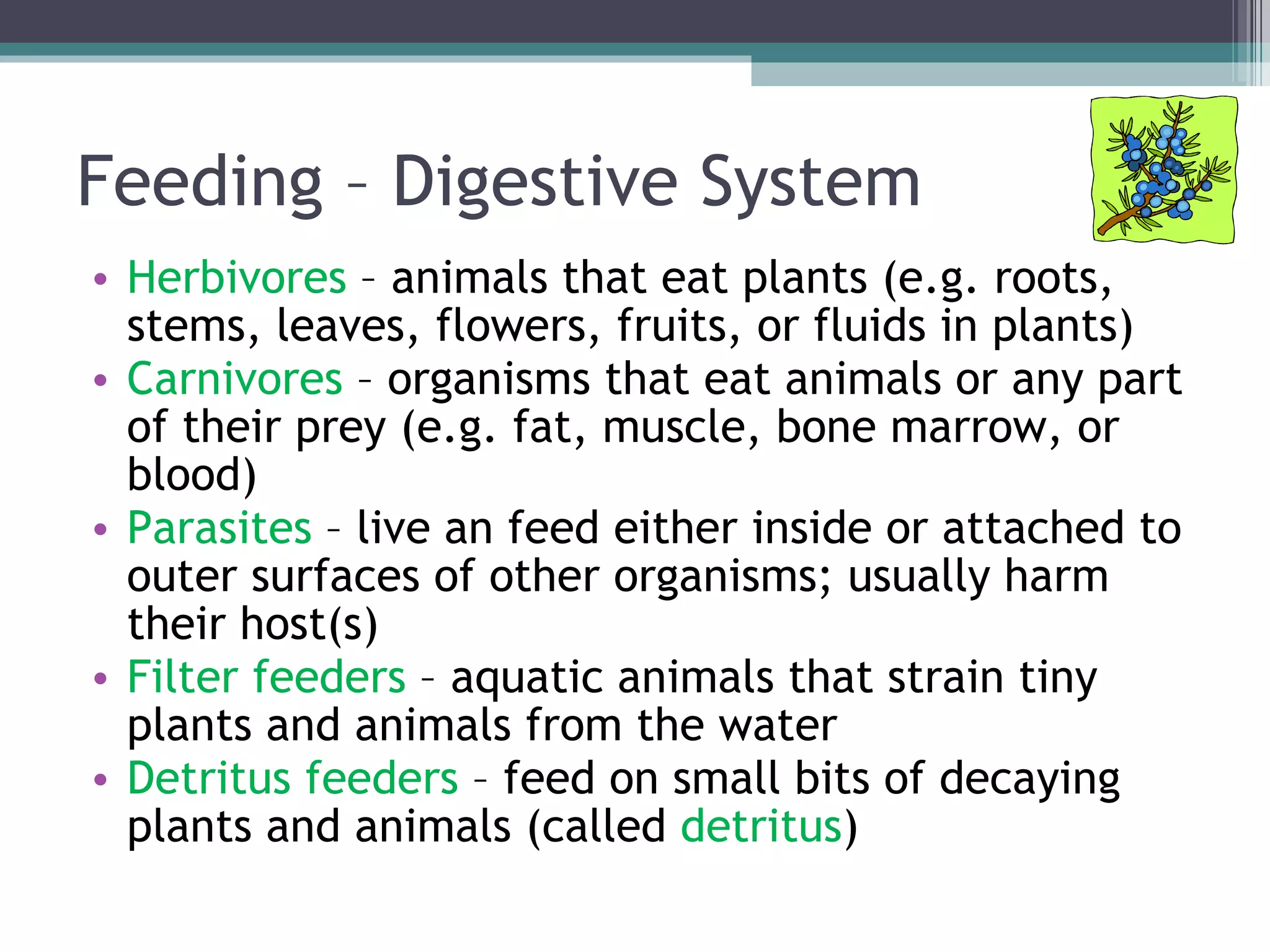 Feeding – Digestive System

• Herbivores – animals that eat plants (e.g. roots, stems, leaves, flowers, fruits, or fluids in plants)
• Carnivores – organisms that eat animals or any part of their prey (e.g. fat, muscle, bone marrow, or blood)
• Parasites – live an feed either inside or attached to outer surfaces of other organisms; usually harm their host(s)
• Filter feeders – aquatic animals that strain tiny plants and animals from the water
• Detritus feeders – feed on small bits of decaying plants and animals (called detritus)